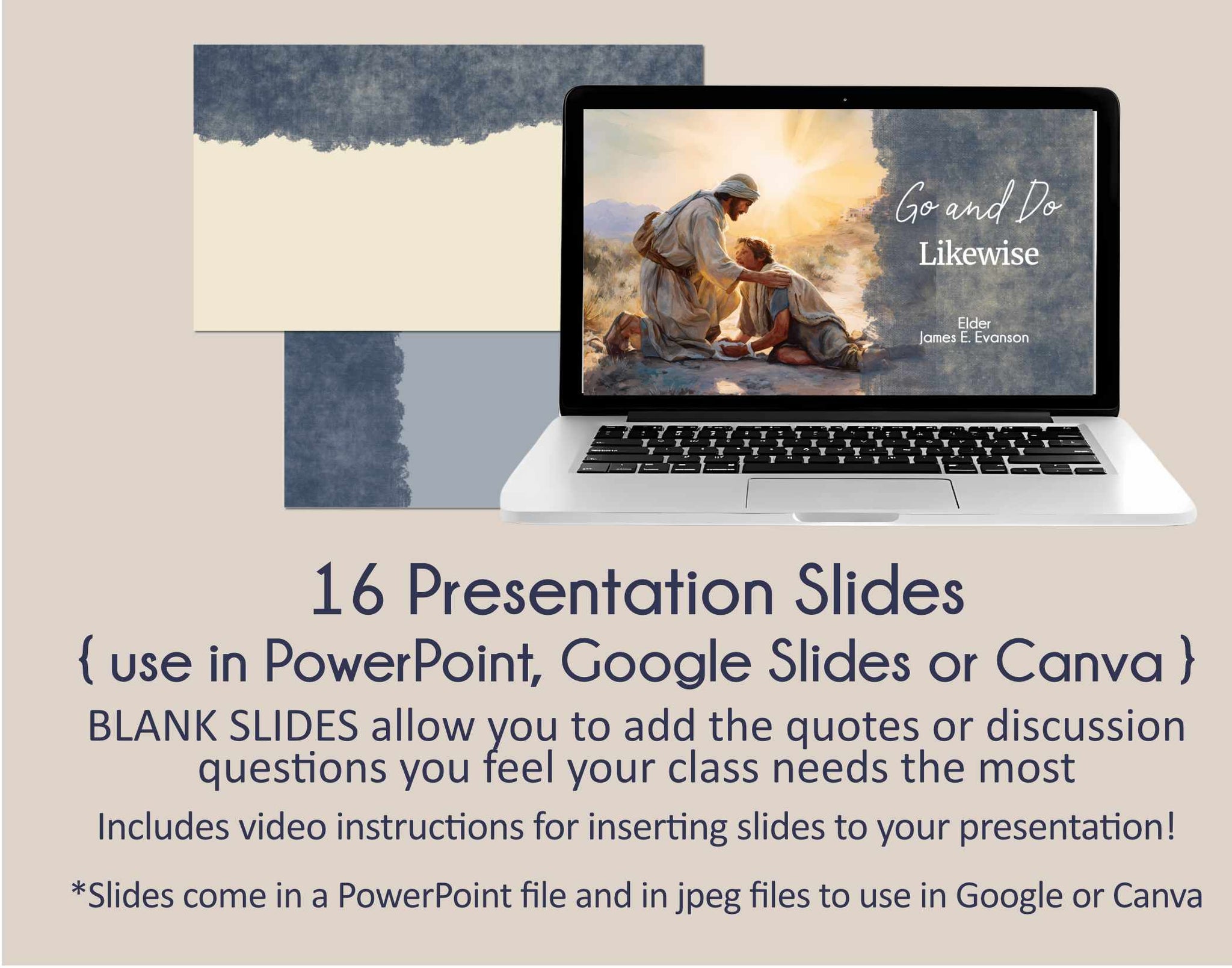 Go and Do
Likewise

Elder
James E. Evanson

16 Presentation Slides
{ use in PowerPoint, Google Slides or Canva }

BLANK SLIDES allow you to add the quotes or discussion questions you feel your class needs the most

Includes video instructions for inserting slides to your presentation!

*Slides come in a PowerPoint file and in jpeg files to use in Google or Canva